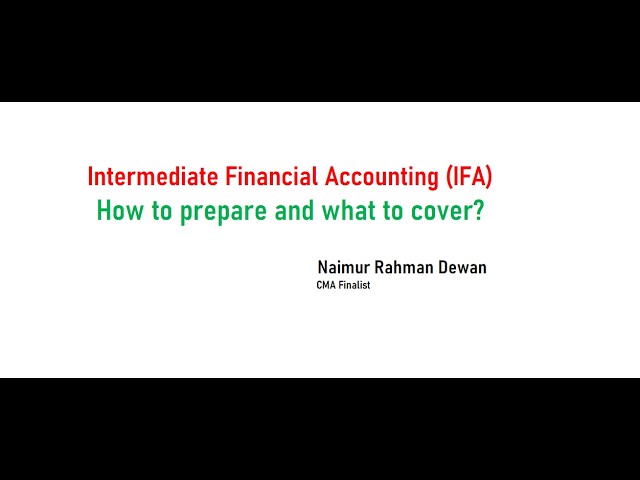 Intermediate Financial Accounting (IFA)
How to prepare and what to cover?

Naimur Rahman Dewan
CMA Finalist